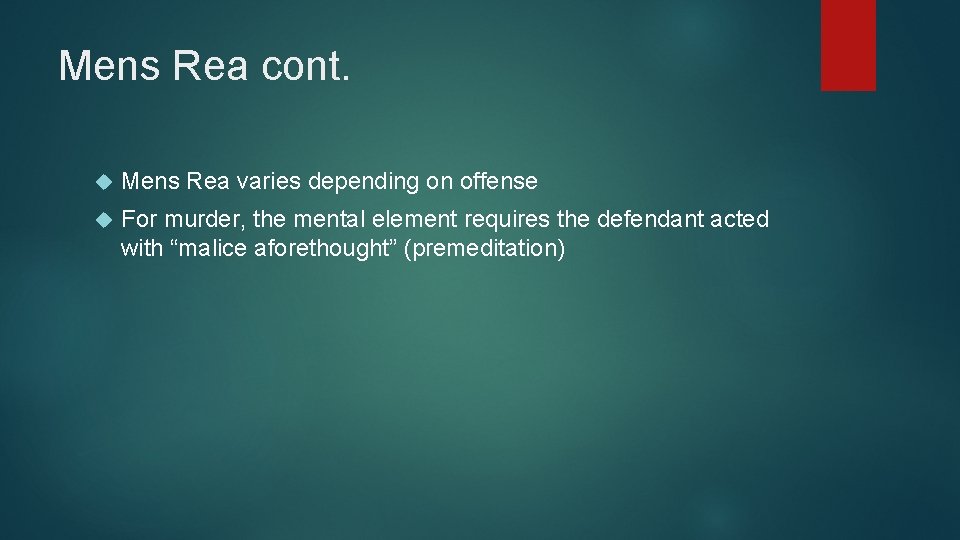 Mens Rea cont.

Mens Rea varies depending on offense

For murder, the mental element requires the defendant acted with “malice aforethought” (premeditation)